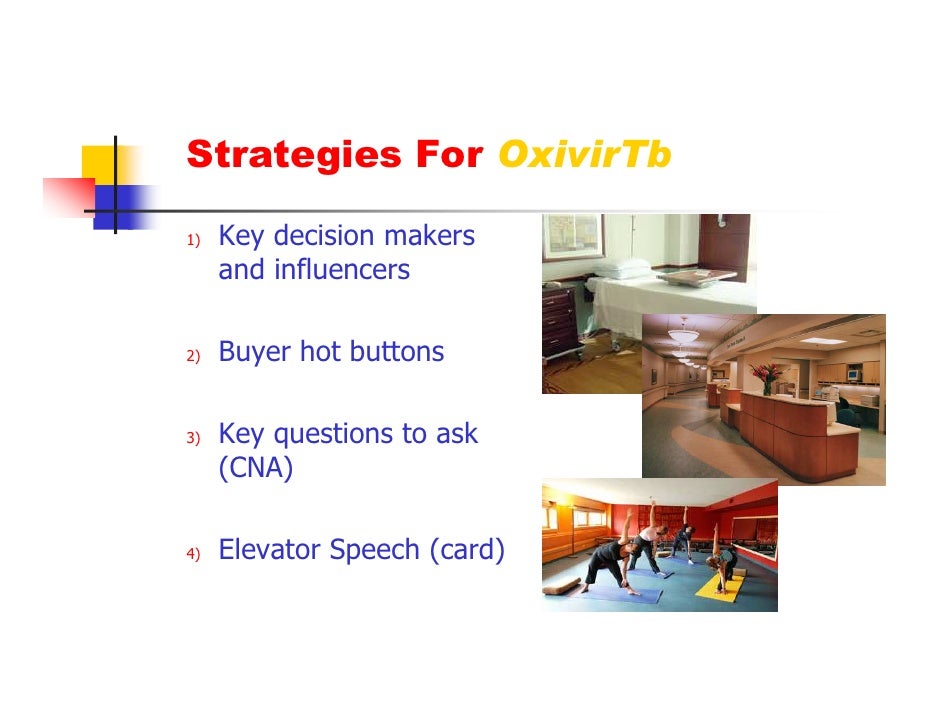 Strategies For OxivirTb

1) Key decision makers and influencers

2) Buyer hot buttons

3) Key questions to ask (CNA)

4) Elevator Speech (card)